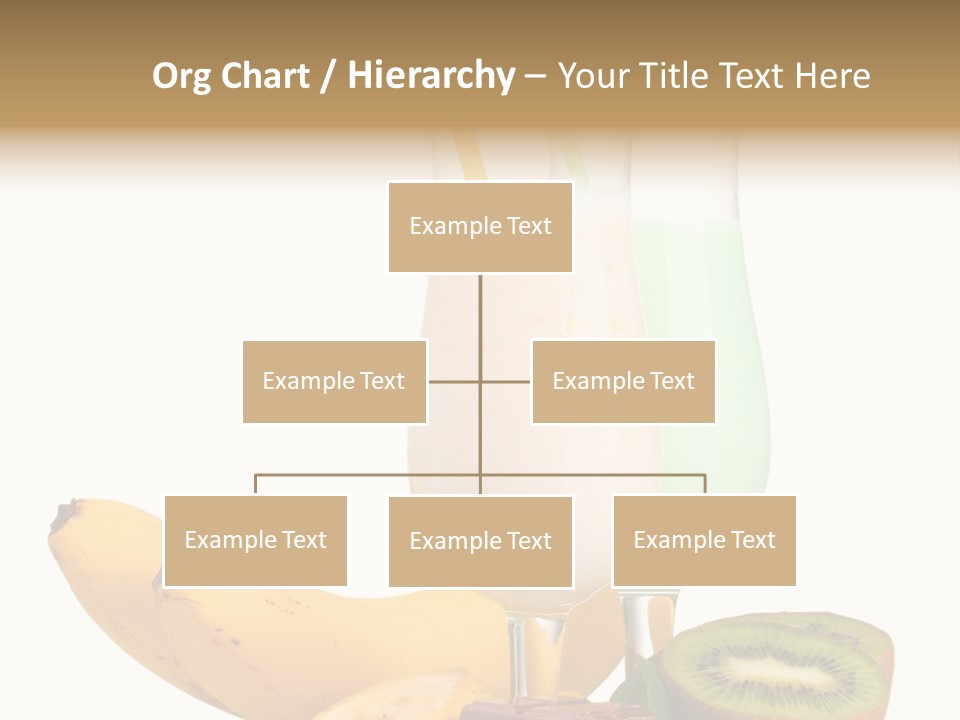 Org Chart / Hierarchy – Your Title Text Here

Example Text

Example Text

Example Text

Example Text

Example Text

Example Text